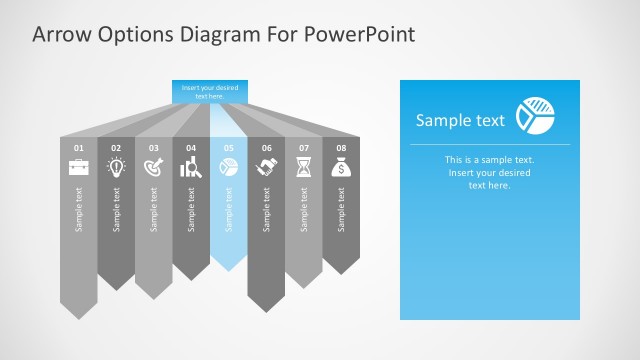 Arrow Options Diagram For PowerPoint

Insert your desired text here.

01
Sample text

02
Sample text

03
Sample text

04
Sample text

05
Sample text

06
Sample text

07
Sample text

08
Sample text

Sample text

This is a sample text. Insert your desired text here.